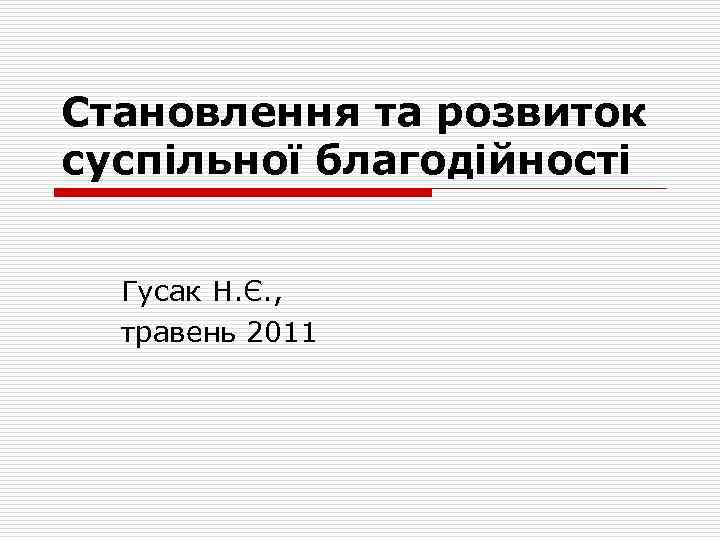 Становлення та розвиток суспільної благодійності

Гусак Н.Є.,
травень 2011